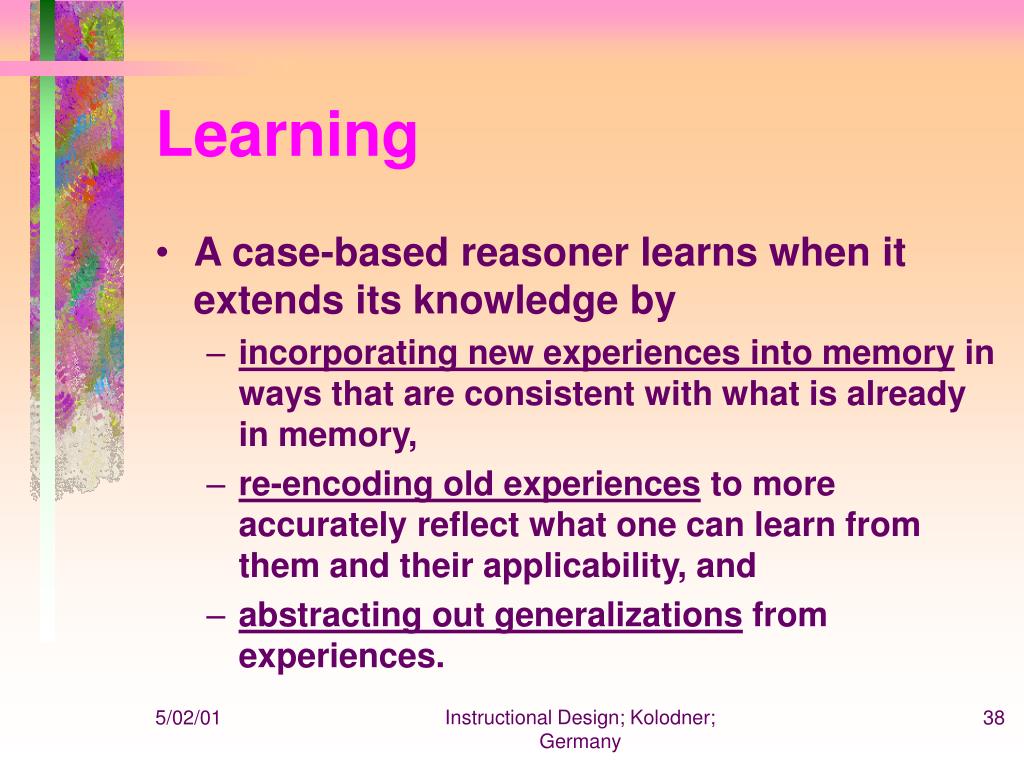 Learning

• A case-based reasoner learns when it extends its knowledge by
– incorporating new experiences into memory in ways that are consistent with what is already in memory,
– re-encoding old experiences to more accurately reflect what one can learn from them and their applicability, and
– abstracting out generalizations from experiences.

5/02/01

Instructional Design; Kolodner; Germany

38